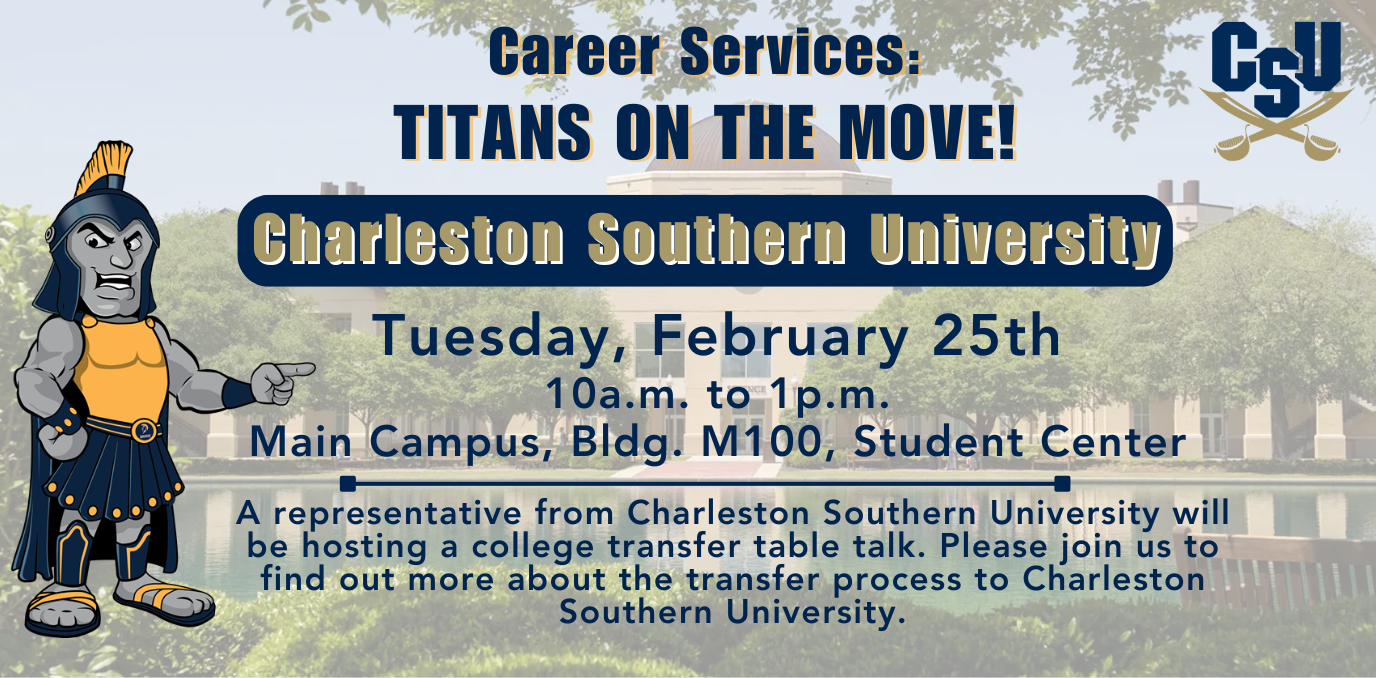 Career Services:
TITANS ON THE MOVE!

CSU

Charleston Southern University

Tuesday, February 25th
10a.m. to 1p.m.
Main Campus, Bldg. M100, Student Center

A representative from Charleston Southern University will be hosting a college transfer table talk. Please join us to find out more about the transfer process to Charleston Southern University.